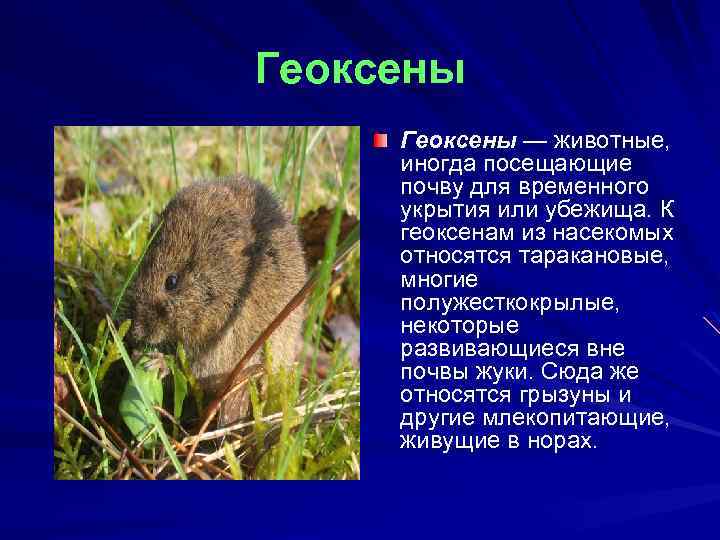 Геоксены

Геоксены — животные, иногда посещающие почву для временного укрытия или убежища. К геоксенам из насекомых относятся таракановые, многие полужесткокрылые, некоторые развивающиеся вне почвы жуки. Сюда же относятся грызуны и другие млекопитающие, живущие в норах.